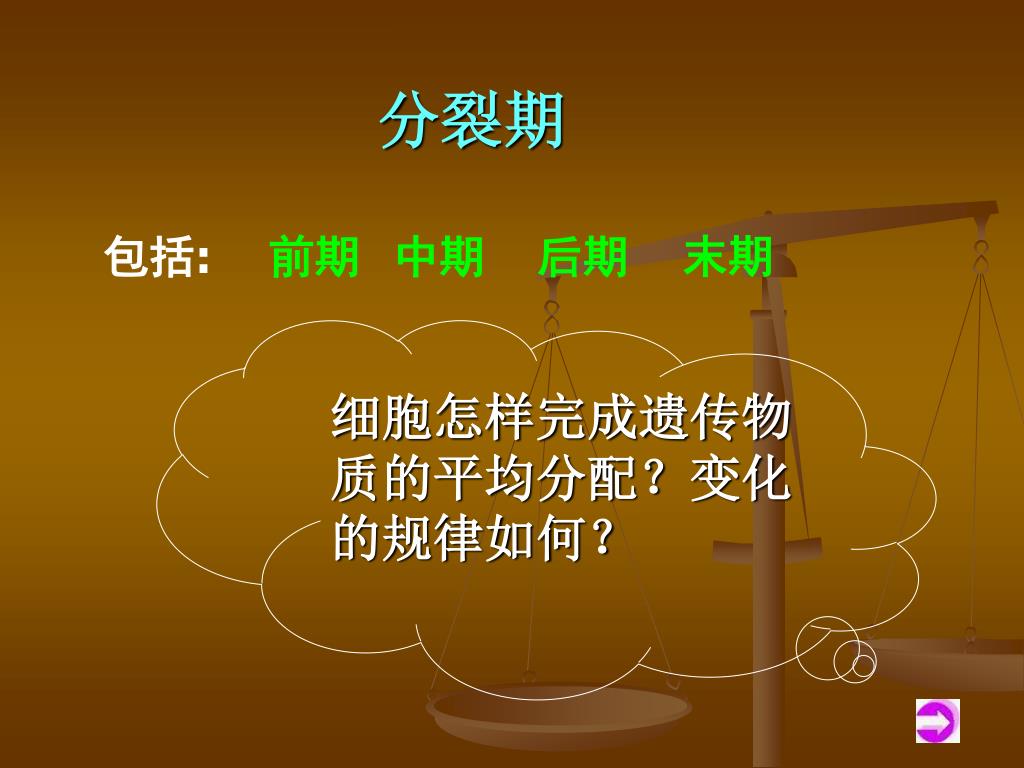 分裂期

包括: 前期 中期 后期 末期

细胞怎样完成遗传物质的平均分配？变化的规律如何？